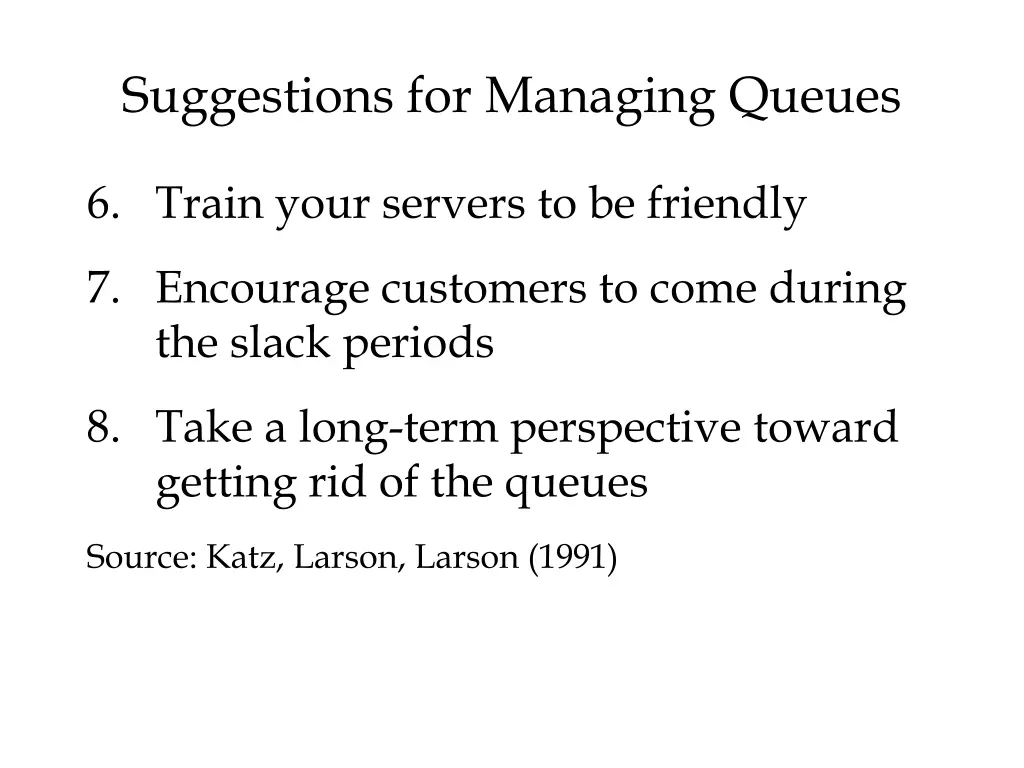 Suggestions for Managing Queues

6. Train your servers to be friendly

7. Encourage customers to come during the slack periods

8. Take a long-term perspective toward getting rid of the queues

Source: Katz, Larson, Larson (1991)